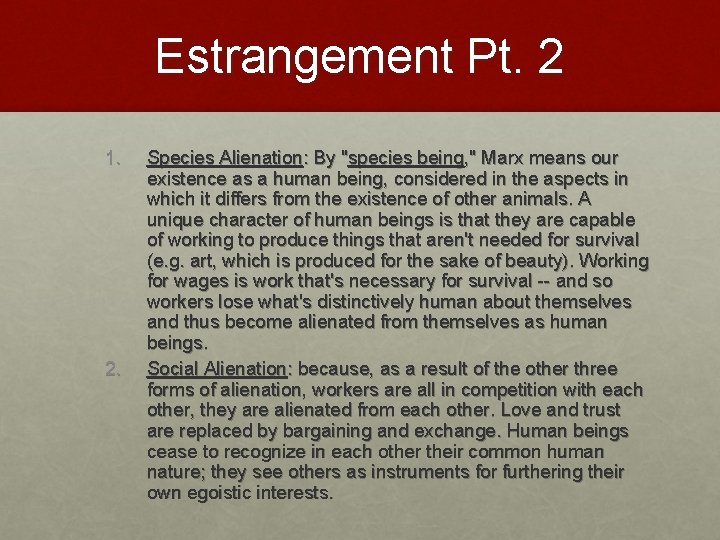 Estrangement Pt. 2

1. Species Alienation: By "species being," Marx means our existence as a human being, considered in the aspects in which it differs from the existence of other animals. A unique character of human beings is that they are capable of working to produce things that aren't needed for survival (e.g. art, which is produced for the sake of beauty). Working for wages is work that's necessary for survival -- and so workers lose what's distinctively human about themselves and thus become alienated from themselves as human beings.

2. Social Alienation: because, as a result of the other three forms of alienation, workers are all in competition with each other, they are alienated from each other. Love and trust are replaced by bargaining and exchange. Human beings cease to recognize in each other their common human nature; they see others as instruments for furthering their own egoistic interests.